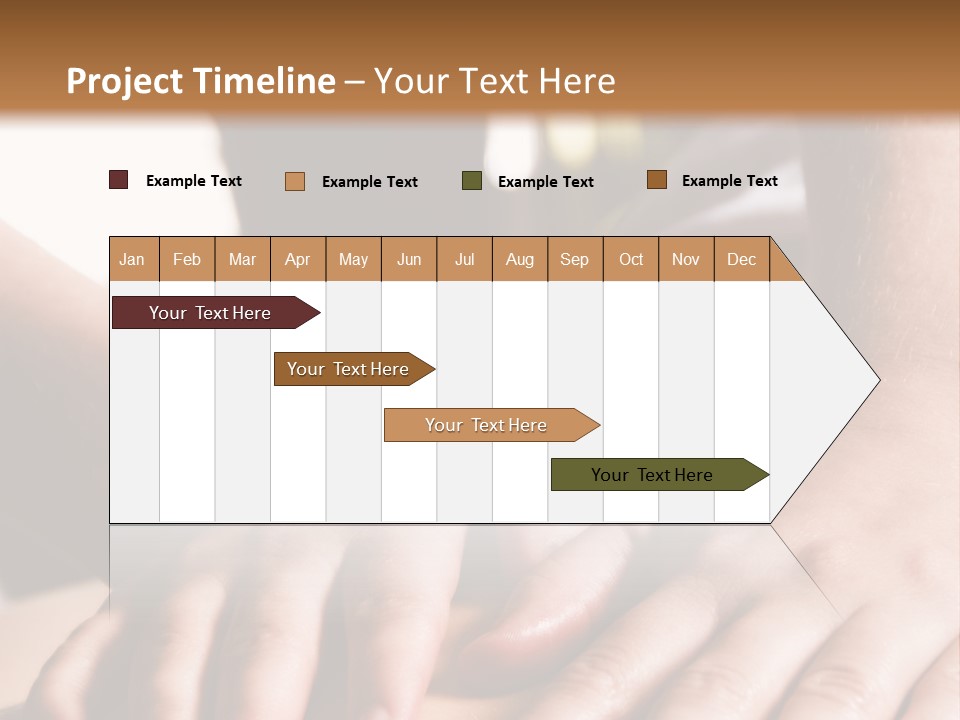 Project Timeline – Your Text Here

Example Text
Example Text
Example Text
Example Text

| Jan | Feb | Mar | Apr | May | Jun | Jul | Aug | Sep | Oct | Nov | Dec |
|---|---|---|---|---|---|---|---|---|---|---|---|

Your Text Here

Your Text Here

Your Text Here

Your Text Here